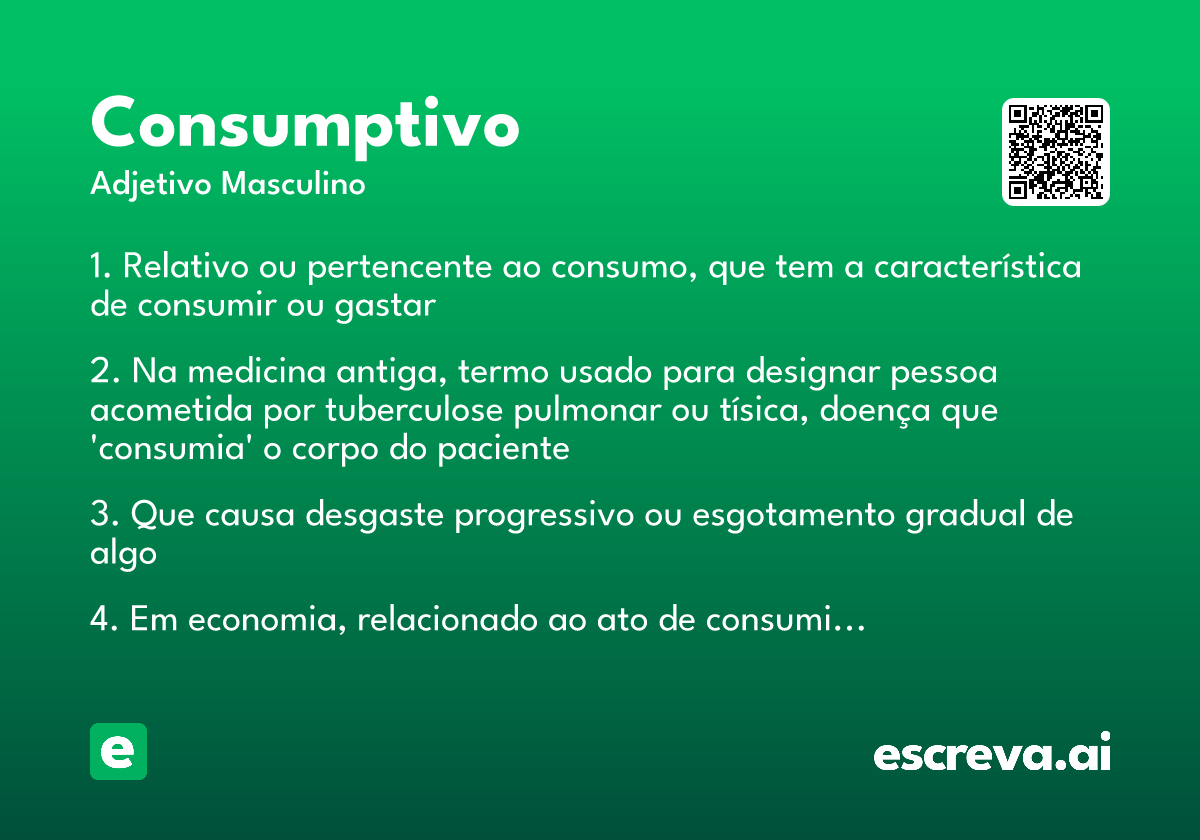 Consumptivo
Adjetivo Masculino

1. Relativo ou pertencente ao consumo, que tem a característica de consumir ou gastar

2. Na medicina antiga, termo usado para designar pessoa acometida por tuberculose pulmonar ou tísica, doença que 'consumia' o corpo do paciente

3. Que causa desgaste progressivo ou esgotamento gradual de algo

4. Em economia, relacionado ao ato de consumi…

e

escreva.ai